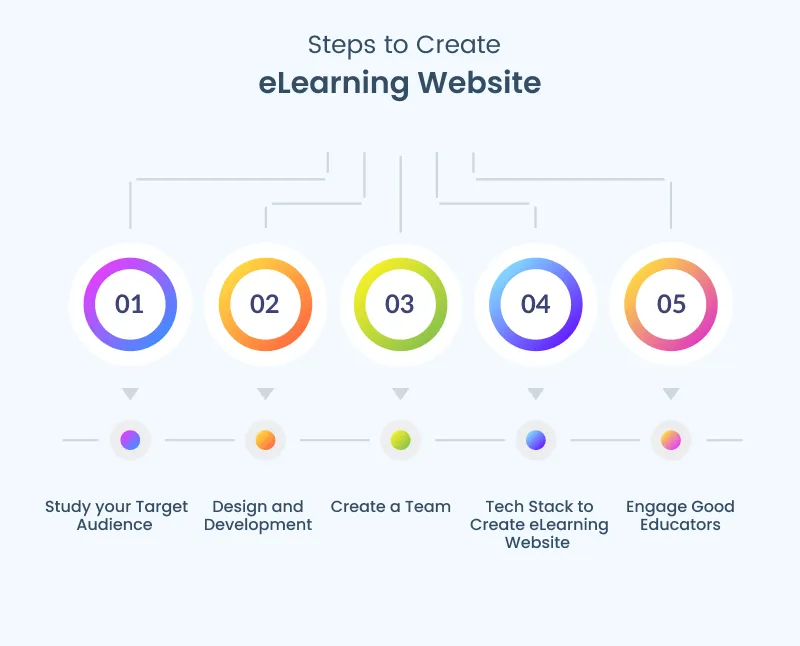 Steps to Create
eLearning Website

01

02

03

04

05

Study your Target Audience

Design and Development

Create a Team

Tech Stack to Create eLearning Website

Engage Good Educators